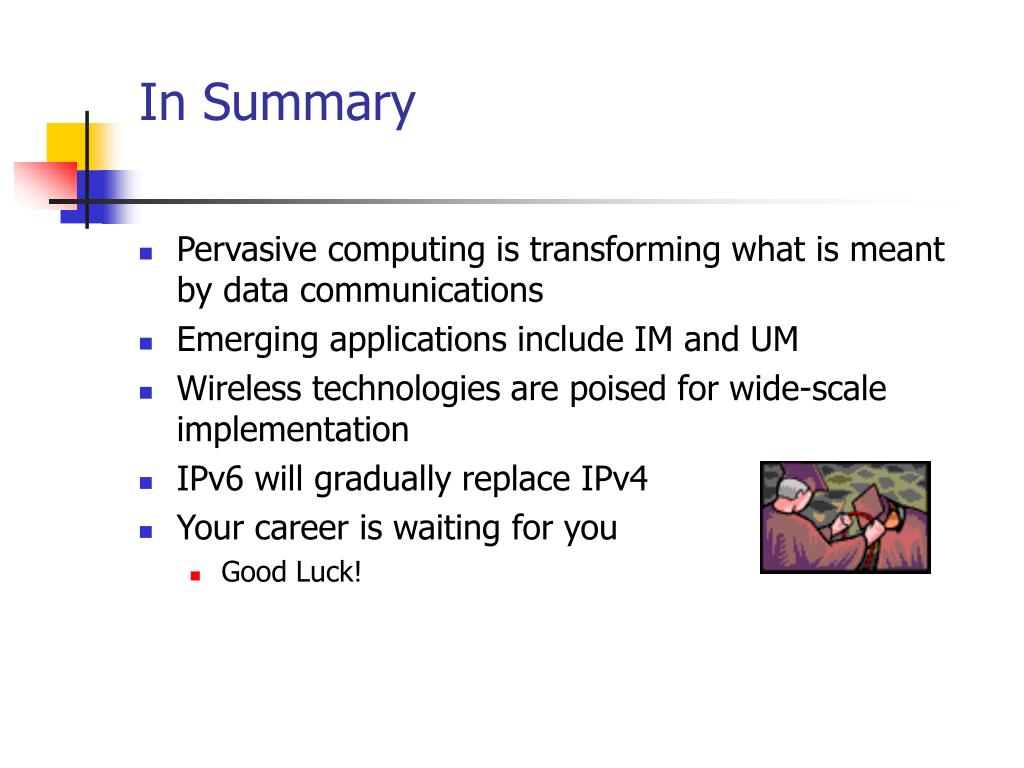 In Summary

- Pervasive computing is transforming what is meant by data communications
- Emerging applications include IM and UM
- Wireless technologies are poised for wide-scale implementation
- IPv6 will gradually replace IPv4
- Your career is waiting for you
  - Good Luck!